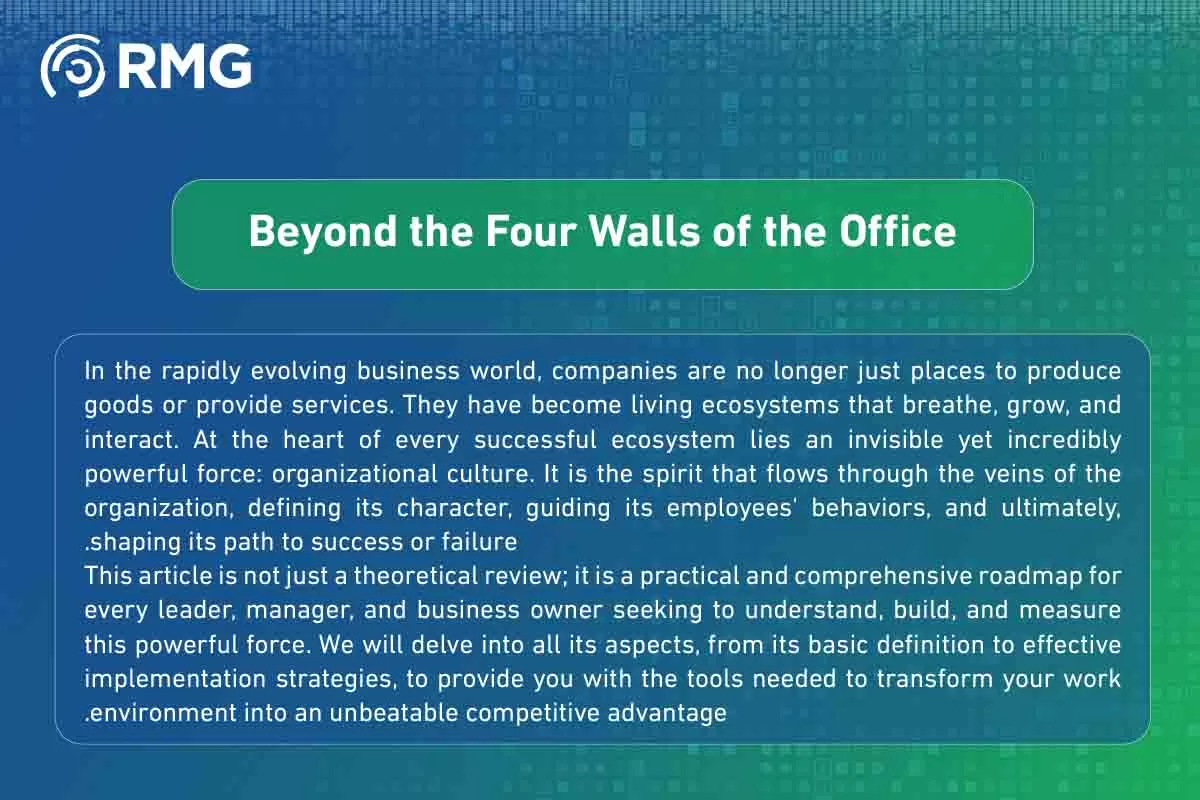 RMG

Beyond the Four Walls of the Office

In the rapidly evolving business world, companies are no longer just places to produce goods or provide services. They have become living ecosystems that breathe, grow, and interact. At the heart of every successful ecosystem lies an invisible yet incredibly powerful force: organizational culture. It is the spirit that flows through the veins of the organization, defining its character, guiding its employees' behaviors, and ultimately, .shaping its path to success or failure
This article is not just a theoretical review; it is a practical and comprehensive roadmap for every leader, manager, and business owner seeking to understand, build, and measure this powerful force. We will delve into all its aspects, from its basic definition to effective implementation strategies, to provide you with the tools needed to transform your work .environment into an unbeatable competitive advantage